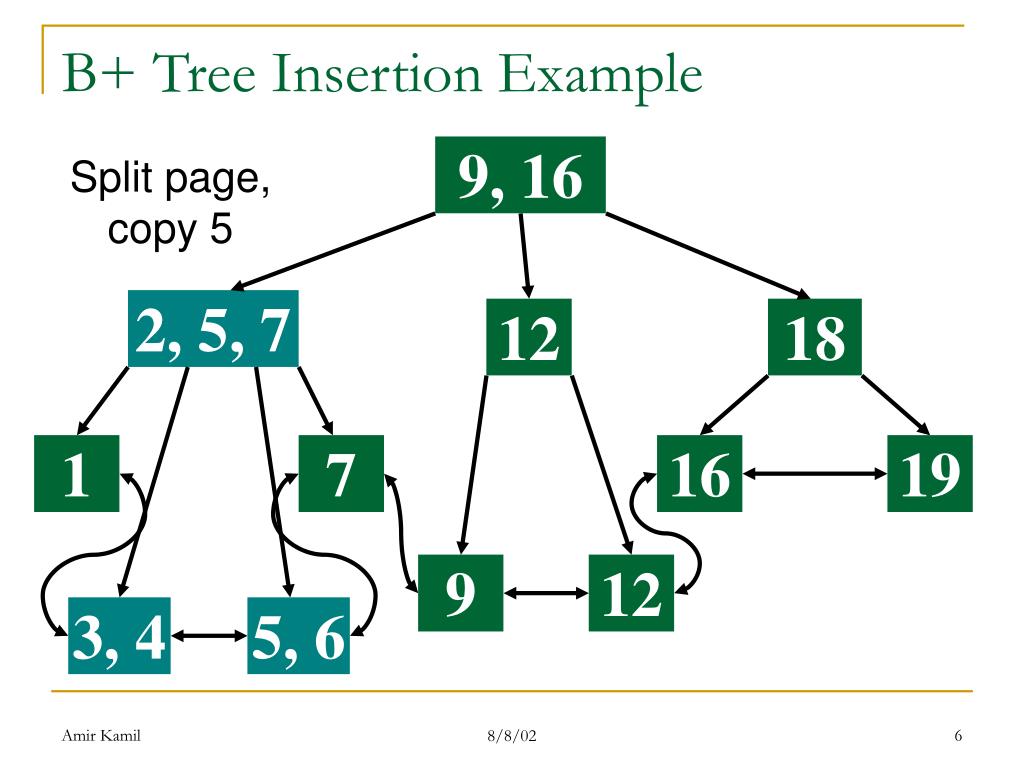 B+ Tree Insertion Example

Split page, copy 5

9, 16

2, 5, 7

12

18

1

7

16

19

9

12

3, 4

5, 6

Amir Kamil

8/8/02

6